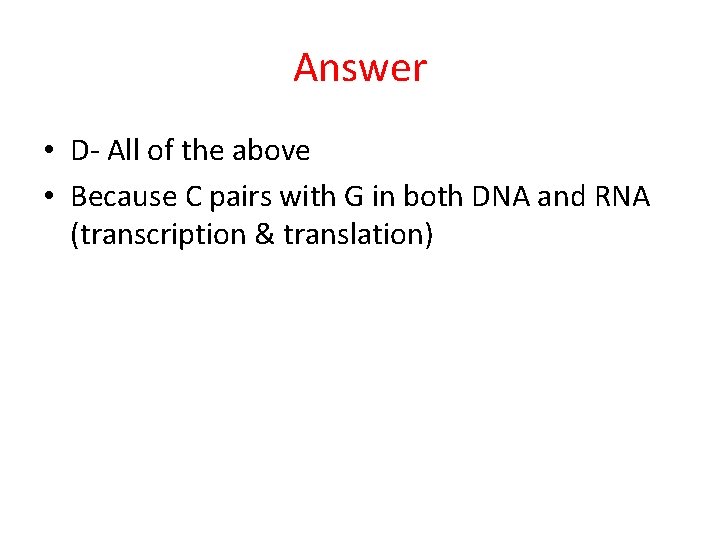 Answer

• D- All of the above
• Because C pairs with G in both DNA and RNA (transcription & translation)